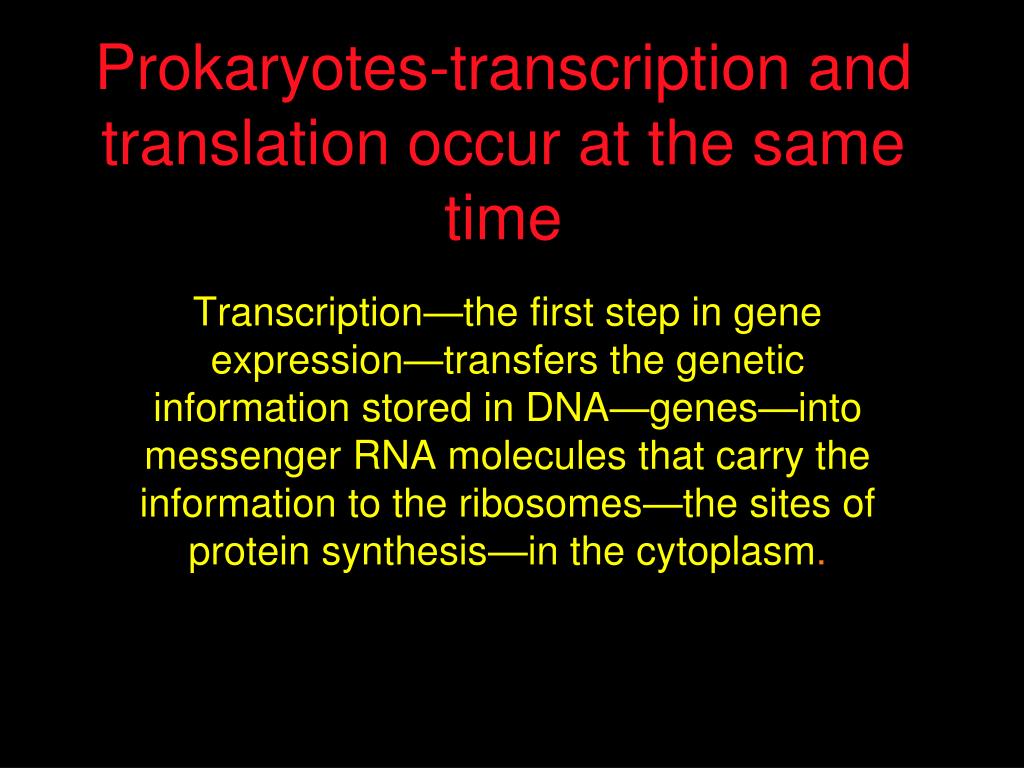 Prokaryotes-transcription and translation occur at the same time

Transcription—the first step in gene expression—transfers the genetic information stored in DNA—genes—into messenger RNA molecules that carry the information to the ribosomes—the sites of protein synthesis—in the cytoplasm.